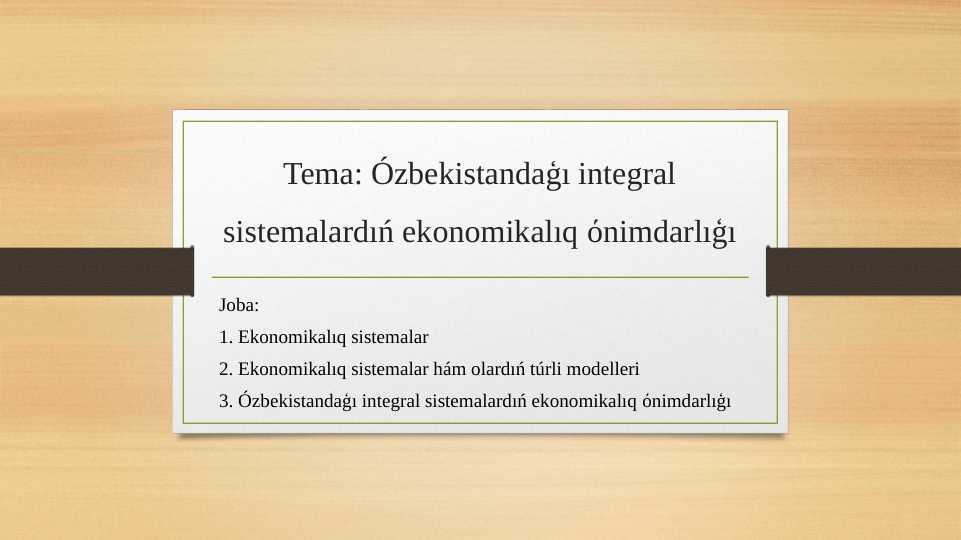 Tema: Ózbekistandaǵı integral sistemalardıń ekonomikalıq ónimdarlıǵı

Joba:

1. Ekonomikalıq sistemalar

2. Ekonomikalıq sistemalar hám olardıń túrli modelleri

3. Ózbekistandaǵı integral sistemalardıń ekonomikalıq ónimdarlıǵı